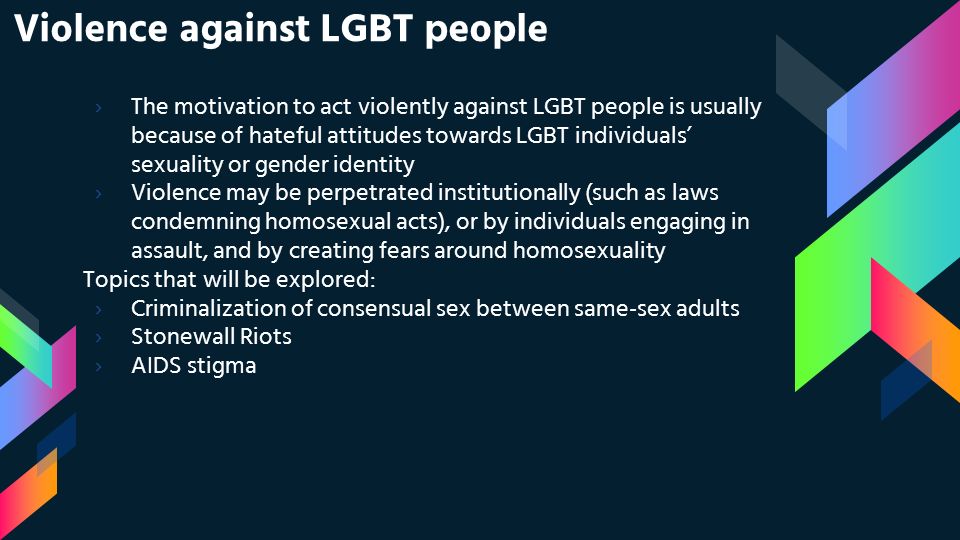 Violence against LGBT people

› The motivation to act violently against LGBT people is usually because of hateful attitudes towards LGBT individuals' sexuality or gender identity
› Violence may be perpetrated institutionally (such as laws condemning homosexual acts), or by individuals engaging in assault, and by creating fears around homosexuality

Topics that will be explored:
› Criminalization of consensual sex between same-sex adults
› Stonewall Riots
› AIDS stigma